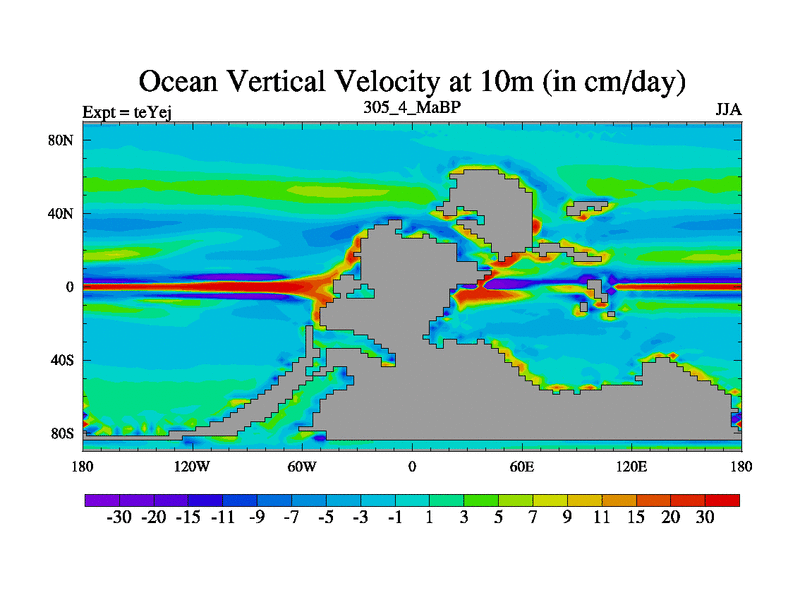 Ocean Vertical Velocity at 10m (in cm/day)

Expt = teYej

305_4_MaBP

JJA

80N

40N

0

40S

80S

180

120W

60W

0

60E

120E

180

-30 -20 -15 -11 -9 -7 -5 -3 -1 1 3 5 7 9 11 15 20 30